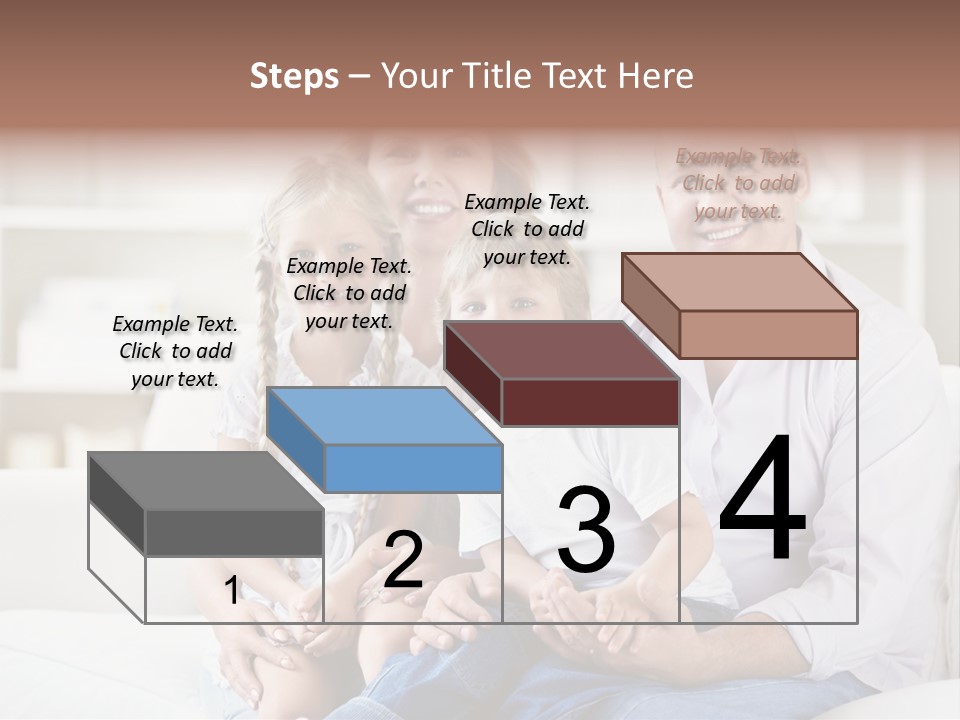 Steps – Your Title Text Here

Example Text. Click to add your text.

Example Text. Click to add your text.

Example Text. Click to add your text.

Example Text. Click to add your text.

1

2

3

4